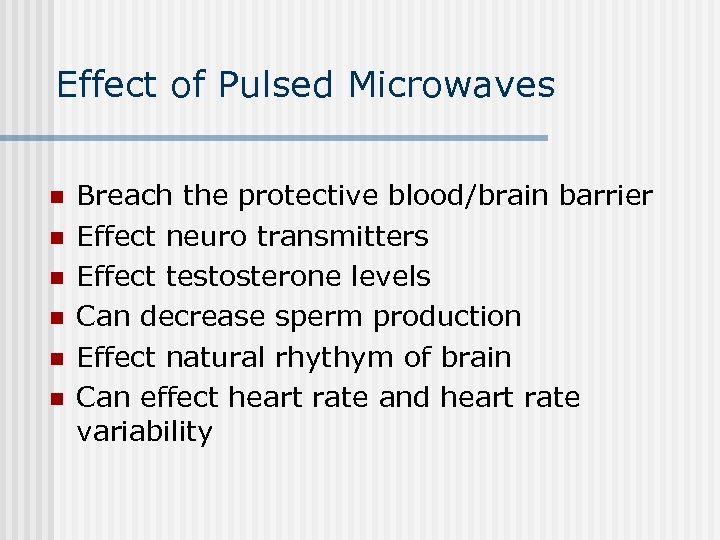 Effect of Pulsed Microwaves

- Breach the protective blood/brain barrier
- Effect neuro transmitters
- Effect testosterone levels
- Can decrease sperm production
- Effect natural rhythym of brain
- Can effect heart rate and heart rate variability